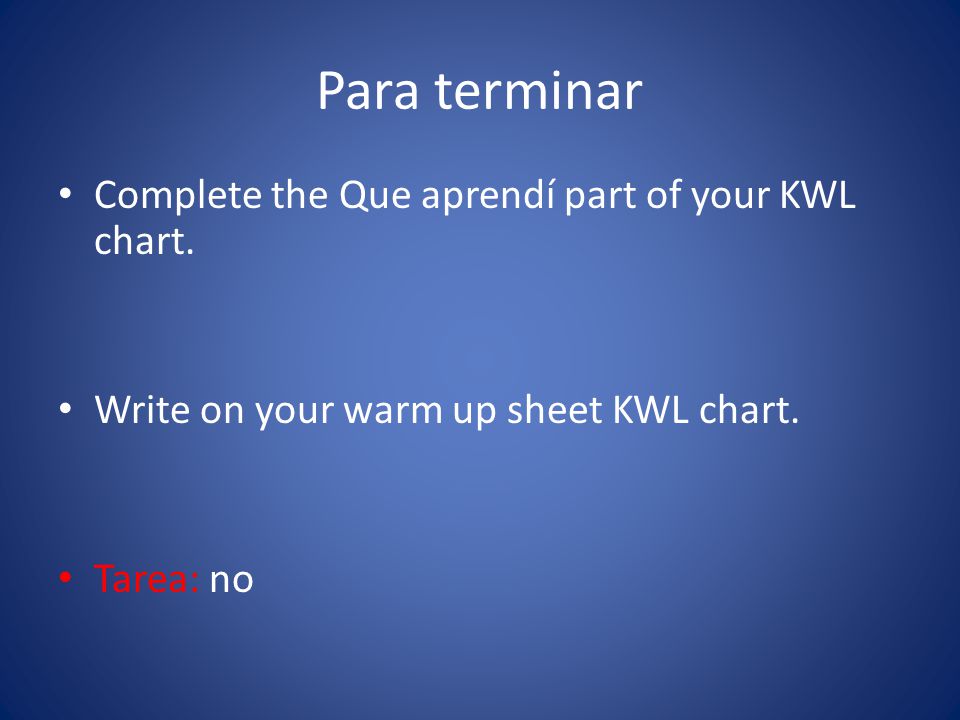 Para terminar

• Complete the Que aprendí part of your KWL chart.

• Write on your warm up sheet KWL chart.

• Tarea: no